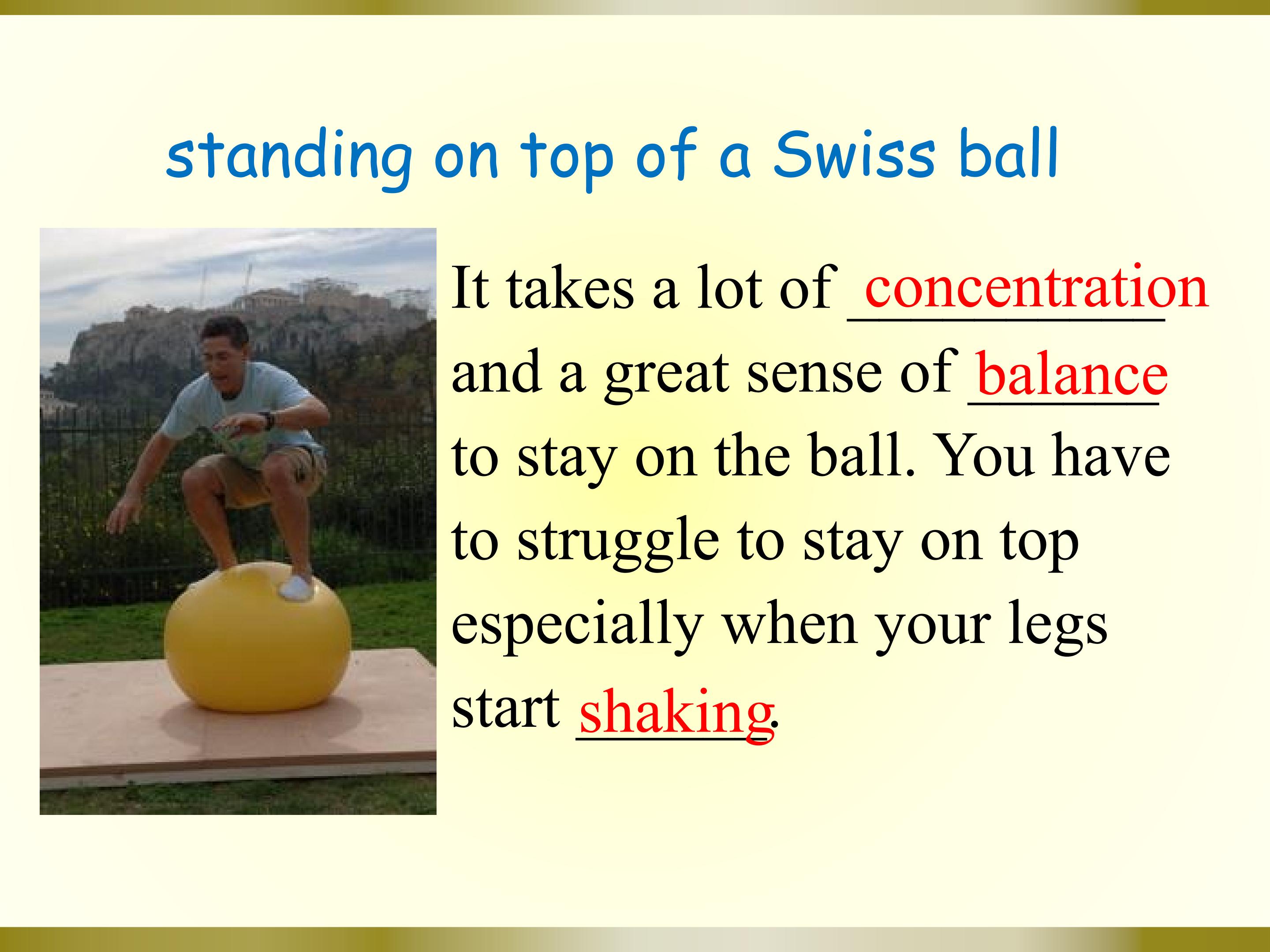 standing on top of a Swiss ball

It takes a lot of concentration and a great sense of balance to stay on the ball. You have to struggle to stay on top especially when your legs start shaking.